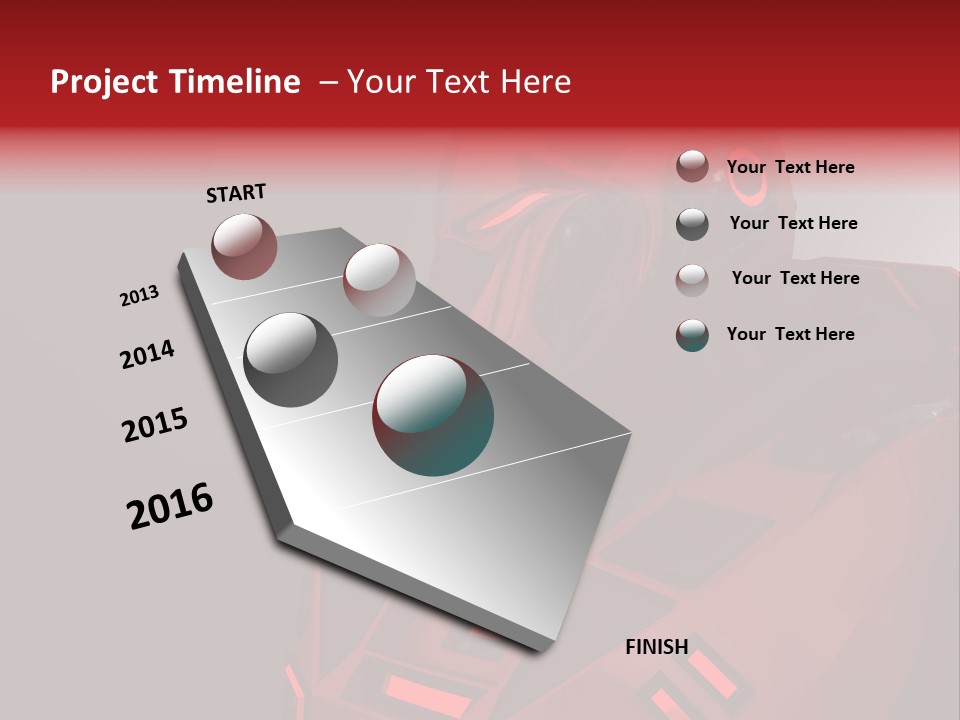 Project Timeline – Your Text Here

START

2013

2014

2015

2016

FINISH

Your Text Here

Your Text Here

Your Text Here

Your Text Here